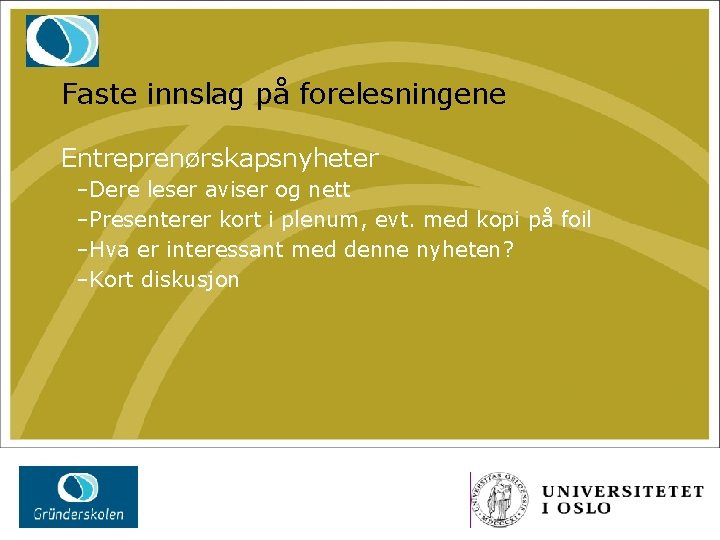 Faste innslag på forelesningene

Entreprenørskapsnyheter
–Dere leser aviser og nett
–Presenterer kort i plenum, evt. med kopi på foil
–Hva er interessant med denne nyheten?
–Kort diskusjon

Gründerskolen

UNIVERSITETET I OSLO